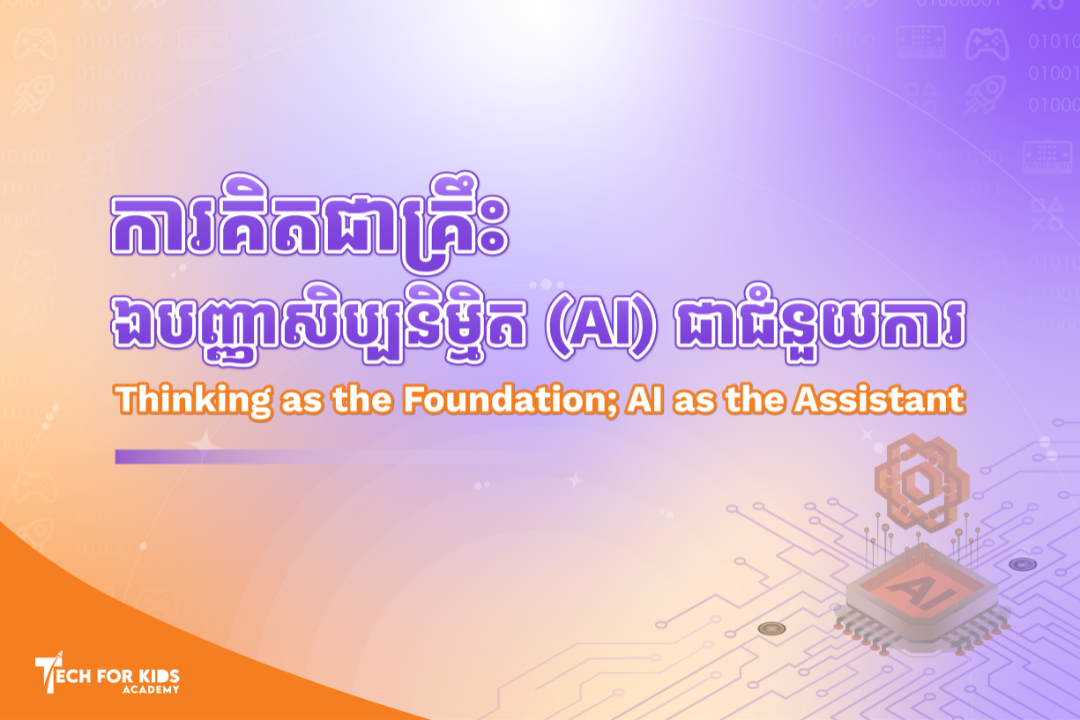 ការគិតជាគ្រឹះ
ឯបញ្ញាសិប្បនិម្មិត (AI) ជាជំនួយការ

Thinking as the Foundation; AI as the Assistant

AI

TECH FOR KIDS ACADEMY